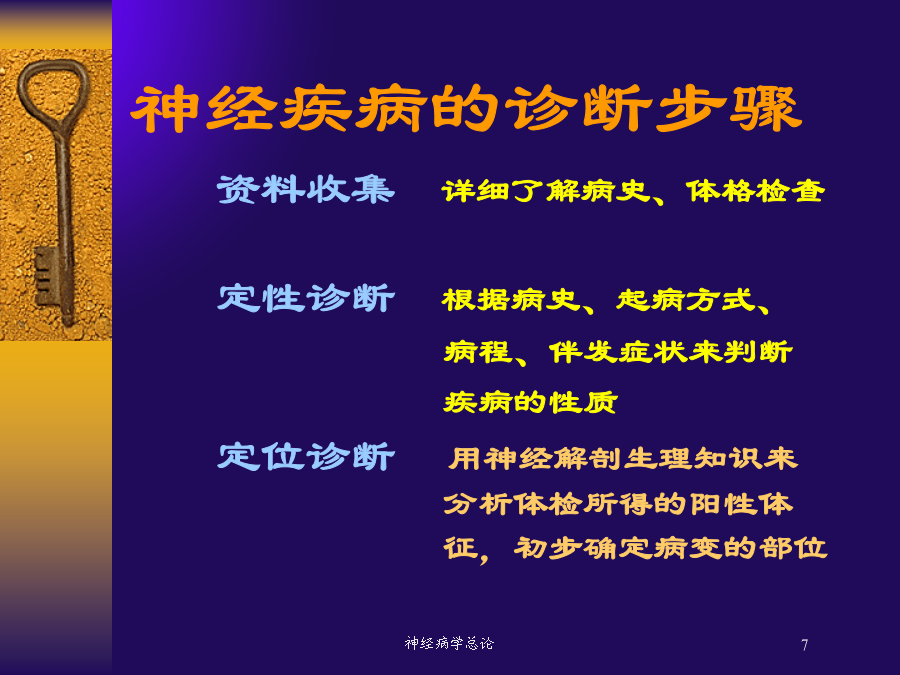 神经疾病的诊断步骤

资料收集　详细了解病史、体格检查

定性诊断　根据病史、起病方式、病程、伴发症状来判断疾病的性质

定位诊断　用神经解剖生理知识来分析体检所得的阳性体征，初步确定病变的部位

神经病学总论

7